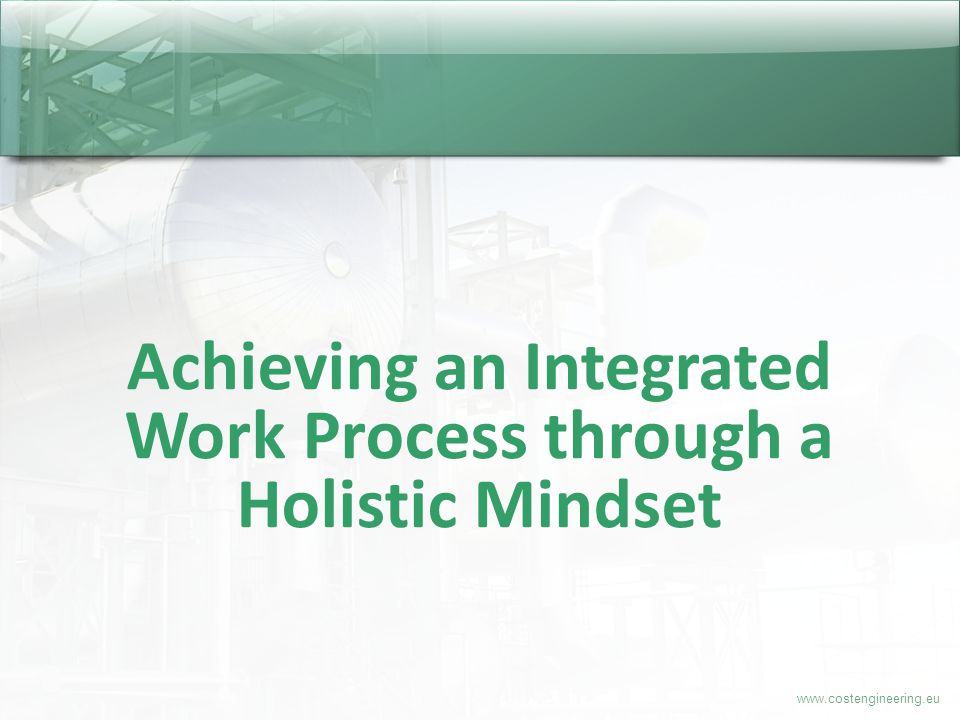 Achieving an Integrated Work Process through a Holistic Mindset

www.costengineering.eu